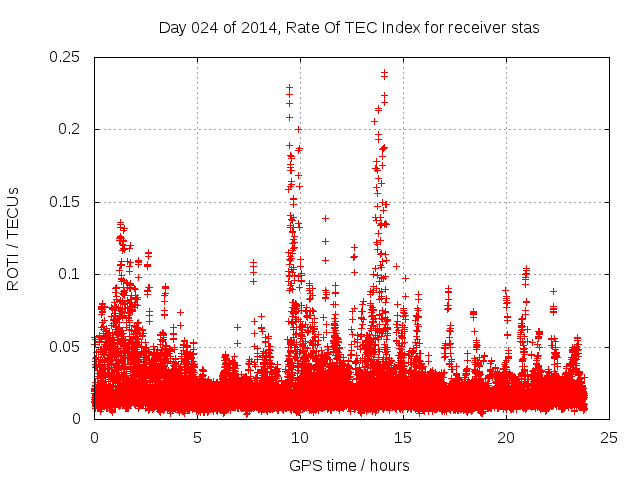 Day 024 of 2014, Rate Of TEC Index for receiver stas

ROTI / TECUs

0.25
0.2
0.15
0.1
0.05
0

0
5
10
15
20
25

GPS time / hours